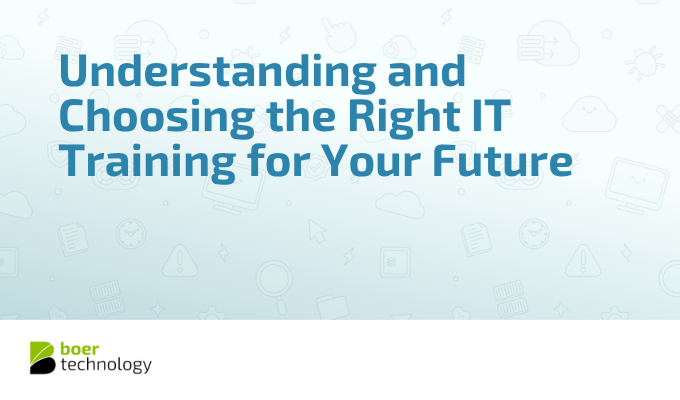 Understanding and Choosing the Right IT Training for Your Future

boer
technology